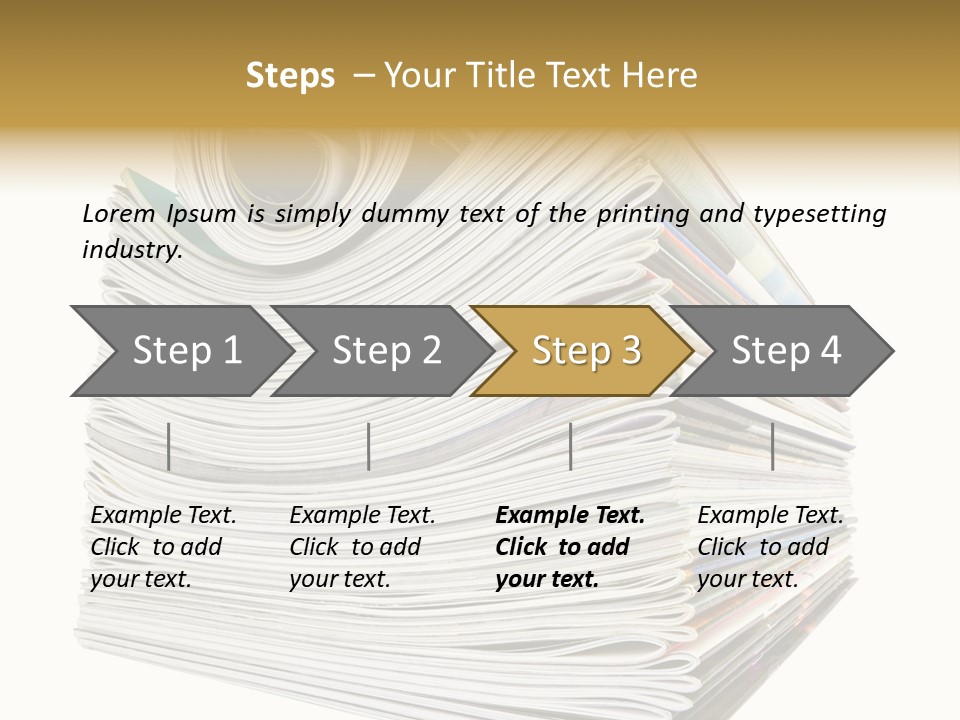 Steps – Your Title Text Here

Lorem Ipsum is simply dummy text of the printing and typesetting industry.

Step 1

Step 2

Step 3

Step 4

Example Text. Click to add your text.

Example Text. Click to add your text.

Example Text. Click to add your text.

Example Text. Click to add your text.